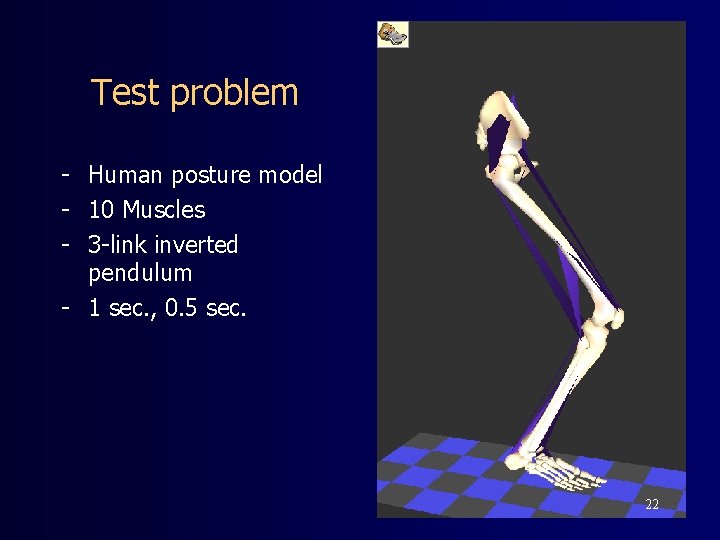 Test problem

- Human posture model
- 10 Muscles
- 3-link inverted pendulum
- 1 sec., 0.5 sec.

22